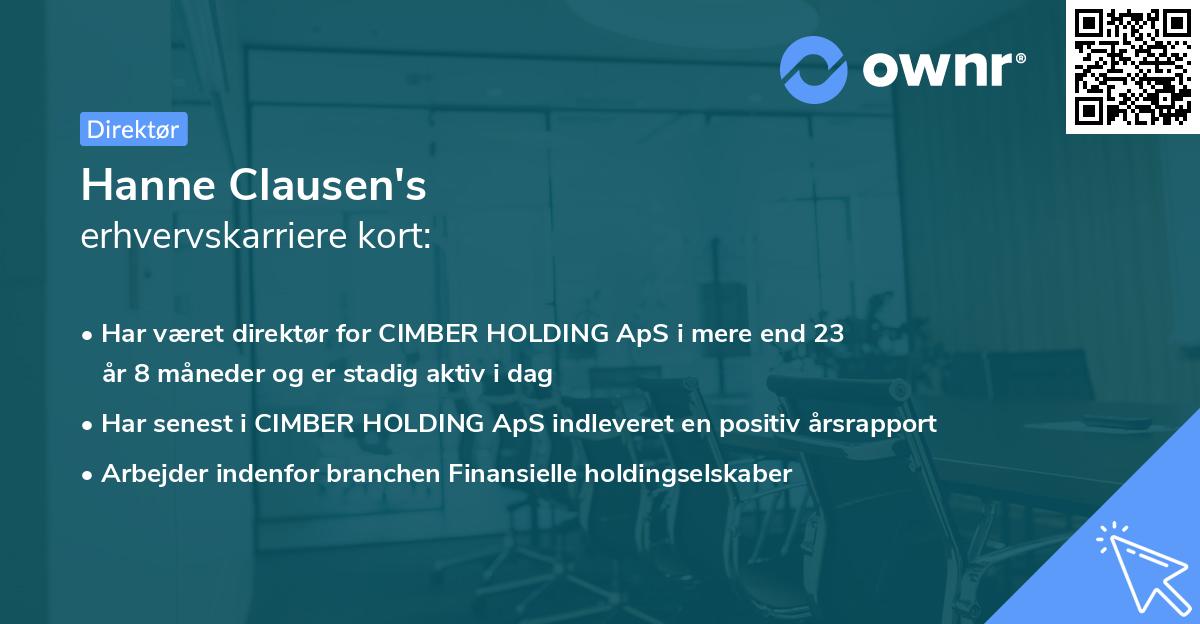 ownr®

Direktør

Hanne Clausen's
erhvervskarriere kort:

• Har været direktør for CIMBER HOLDING ApS i mere end 23 år 8 måneder og er stadig aktiv i dag
• Har senest i CIMBER HOLDING ApS indleveret en positiv årsrapport
• Arbejder indenfor branchen Finansielle holdingselskaber